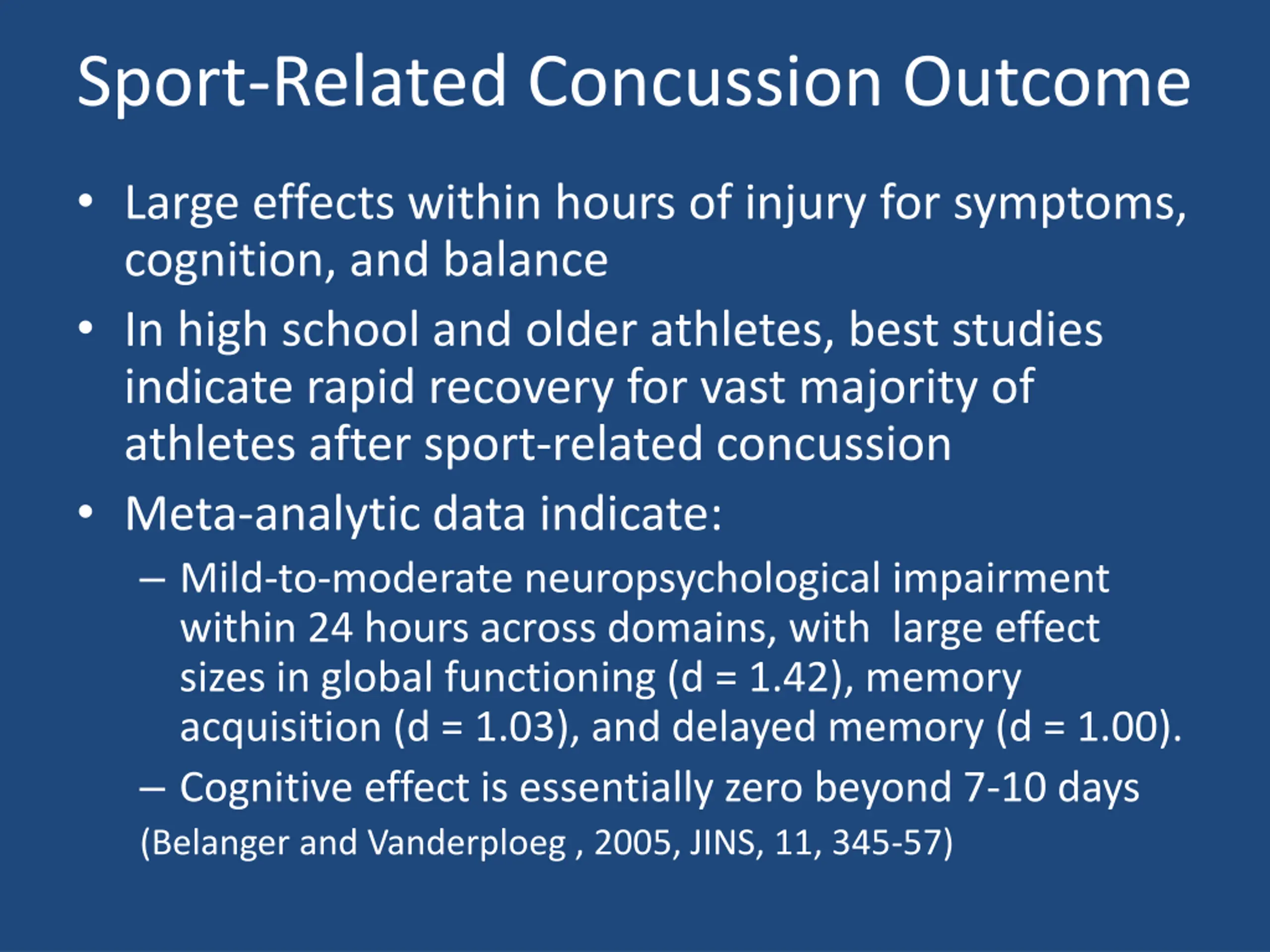 Sport-Related Concussion Outcome

• Large effects within hours of injury for symptoms, cognition, and balance

• In high school and older athletes, best studies indicate rapid recovery for vast majority of athletes after sport-related concussion

• Meta-analytic data indicate:

– Mild-to-moderate neuropsychological impairment within 24 hours across domains, with large effect sizes in global functioning (d = 1.42), memory acquisition (d = 1.03), and delayed memory (d = 1.00).

– Cognitive effect is essentially zero beyond 7-10 days

(Belanger and Vanderploeg , 2005, JINS, 11, 345-57)